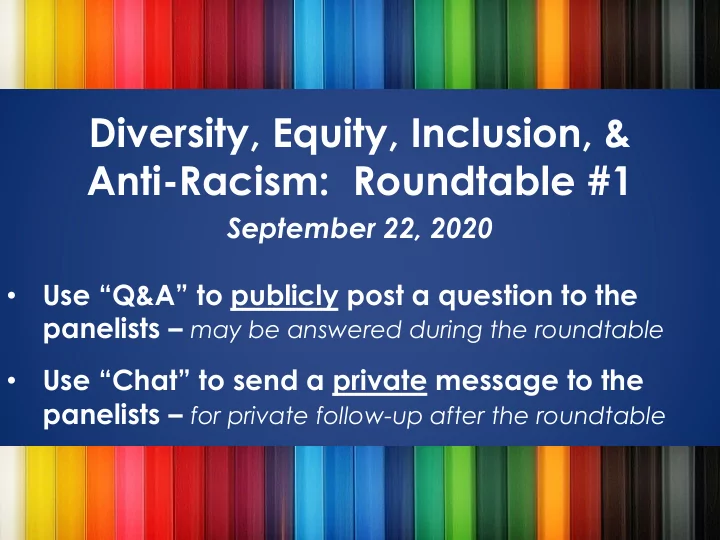 Diversity, Equity, Inclusion, & Anti-Racism:  Roundtable #1

September 22, 2020

• Use “Q&A” to publicly post a question to the panelists – may be answered during the roundtable

• Use “Chat” to send a private message to the panelists – for private follow-up after the roundtable